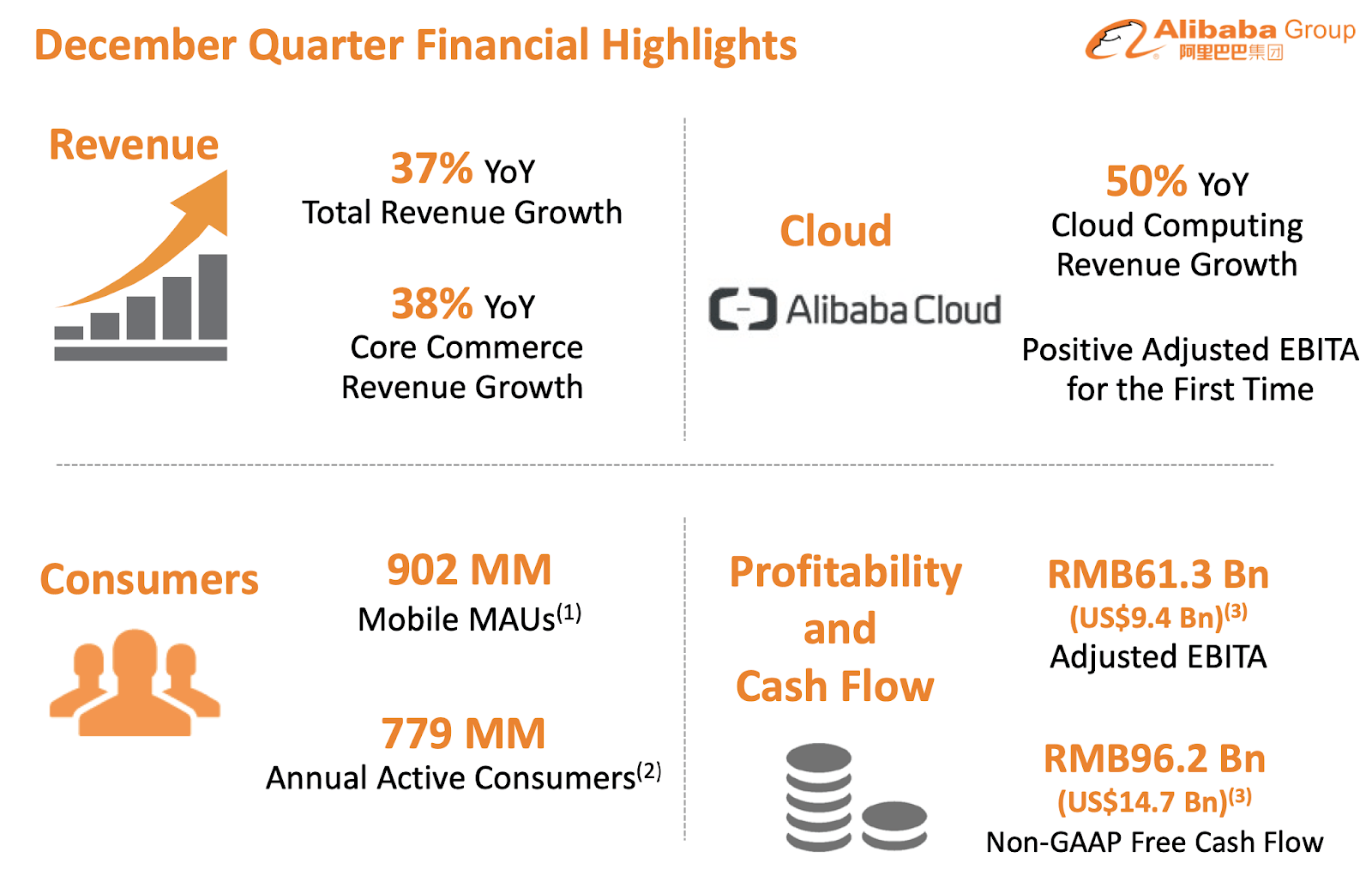 December Quarter Financial Highlights

Alibaba Group
阿里巴巴集团

Revenue

37% YoY
Total Revenue Growth

38% YoY
Core Commerce Revenue Growth

Cloud

Alibaba Cloud

50% YoY
Cloud Computing Revenue Growth

Positive Adjusted EBITA for the First Time

Consumers

902 MM
Mobile MAUs$^{(1)}$

779 MM
Annual Active Consumers$^{(2)}$

Profitability and Cash Flow

RMB61.3 Bn
(US$9.4 Bn)$^{(3)}$
Adjusted EBITA

RMB96.2 Bn
(US$14.7 Bn)$^{(3)}$
Non-GAAP Free Cash Flow